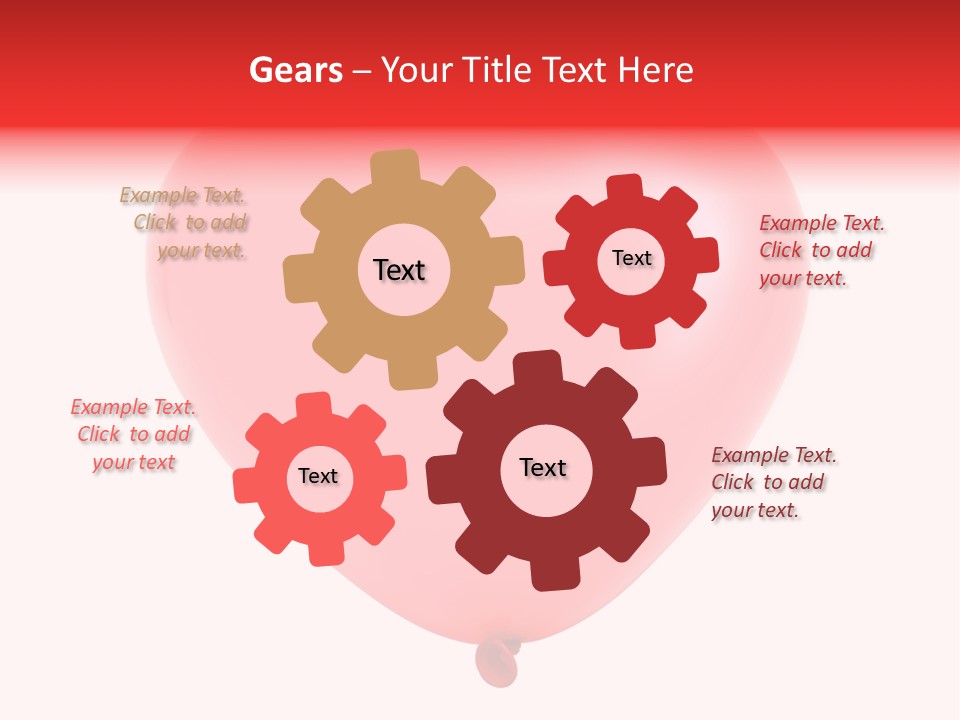 Gears – Your Title Text Here

Example Text. Click to add your text.

Text

Text

Example Text. Click to add your text.

Example Text. Click to add your text

Text

Text

Example Text. Click to add your text.